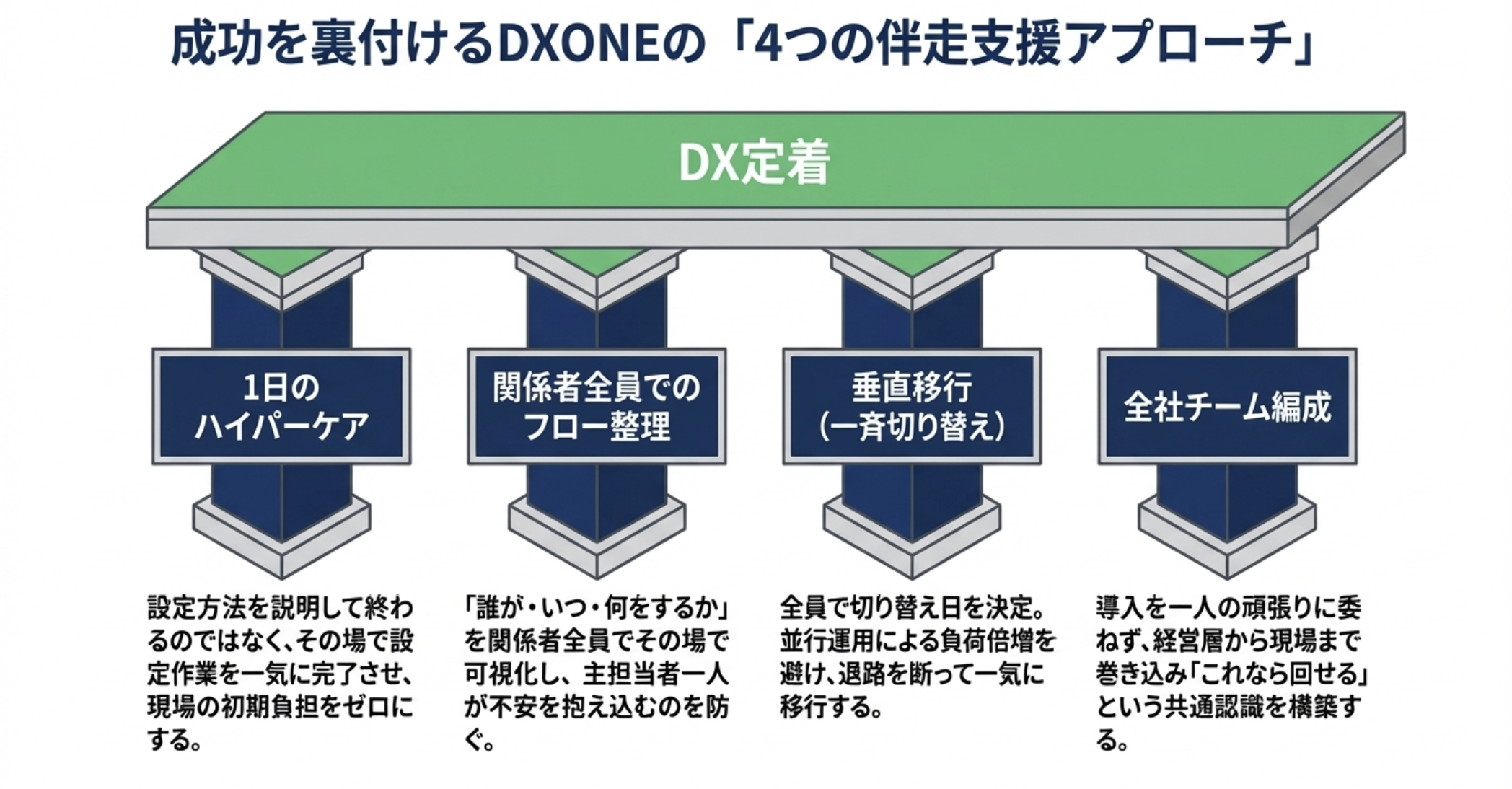 成功を裏付けるDXONEの「4つの伴走支援アプローチ」

DX定着

1日の
ハイパーケア

関係者全員での
フロー整理

垂直移行
(一斉切り替え)

全社チーム編成

設定方法を説明して終わるのではなく、その場で設定作業を一気に完了させ、現場の初期負担をゼロにする。

「誰が・いつ・何をするか」を関係者全員でその場で可視化し、主担当者一人が不安を抱え込むのを防ぐ。

全員で切り替え日を決定。並行運用による負荷倍増を避け、退路を断って一気に移行する。

導入を一人の頑張りに委ねず、経営層から現場まで巻き込み「これなら回せる」という共通認識を構築する。